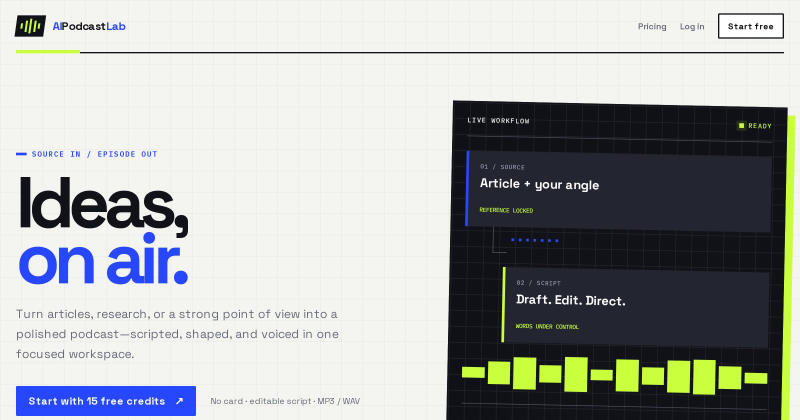 AIPodcastLab

Pricing Log in Start free

SOURCE IN / EPISODE OUT

Ideas, on air.

Turn articles, research, or a strong point of view into a polished podcast—scripted, shaped, and voiced in one focused workspace.

Start with 15 free credits ↗

No card · editable script · MP3 / WAV

LIVE WORKFLOW

READY

01 / SOURCE

Article + your angle

REFERENCE LOCKED

02 / SCRIPT

Draft. Edit. Direct.

WORDS UNDER CONTROL